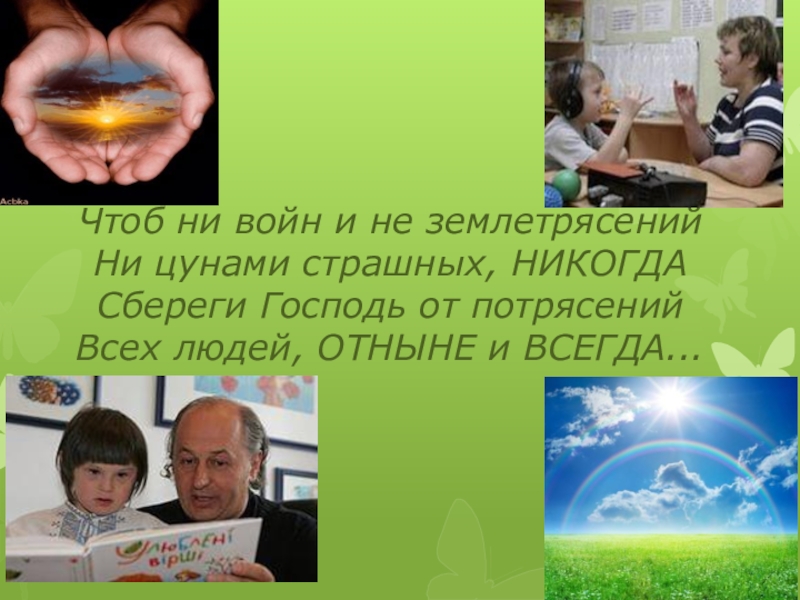 Acbka

Чтоб ни войн и не землетрясений
Ни цунами страшных, НИКОГДА
Сбереги Господь от потрясений
Всех людей, ОТНЫНЕ и ВСЕГДА...

Улюблені вірші